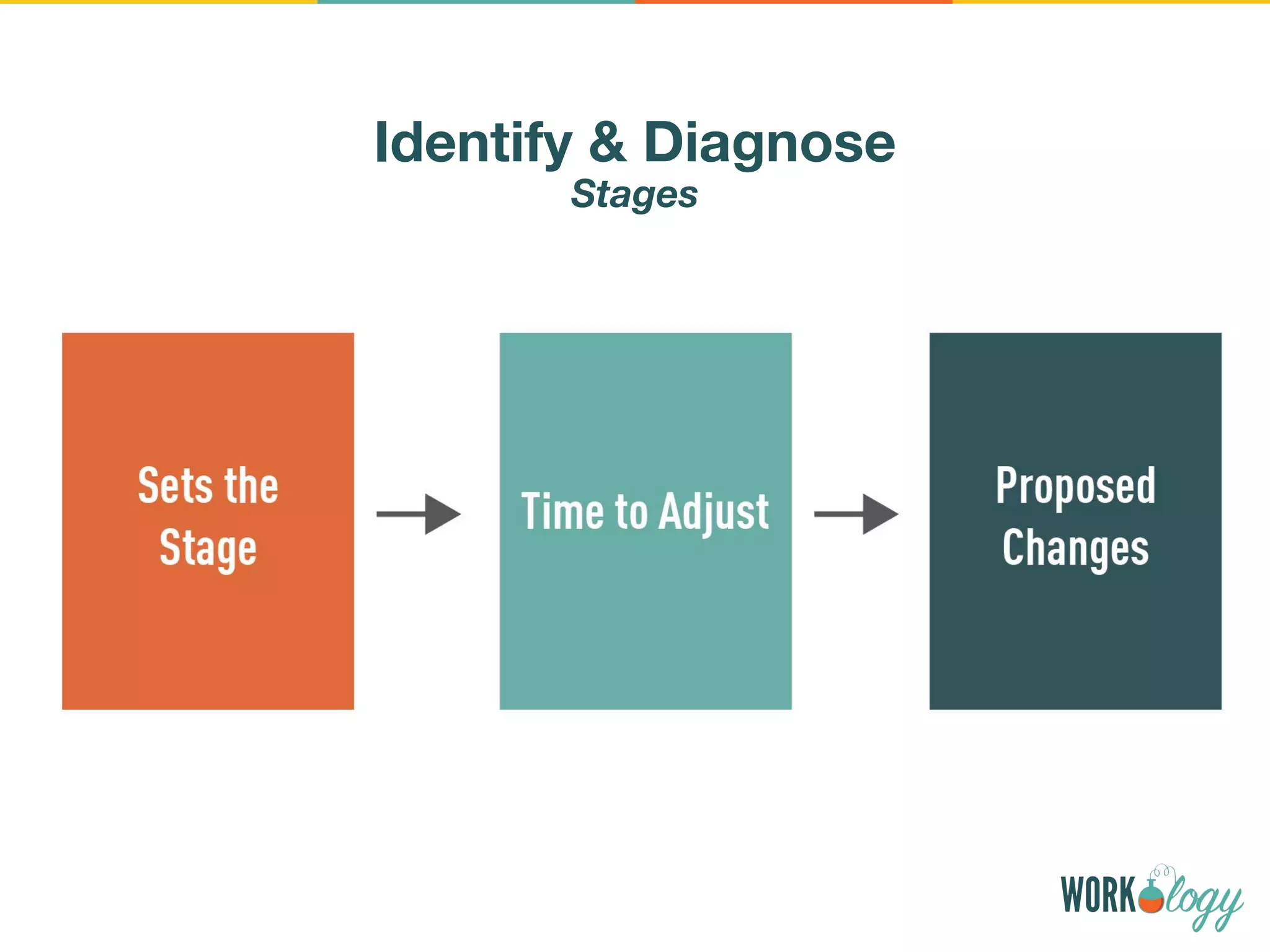 Identify & Diagnose
Stages

Sets the Stage

Time to Adjust

Proposed Changes

WORKology